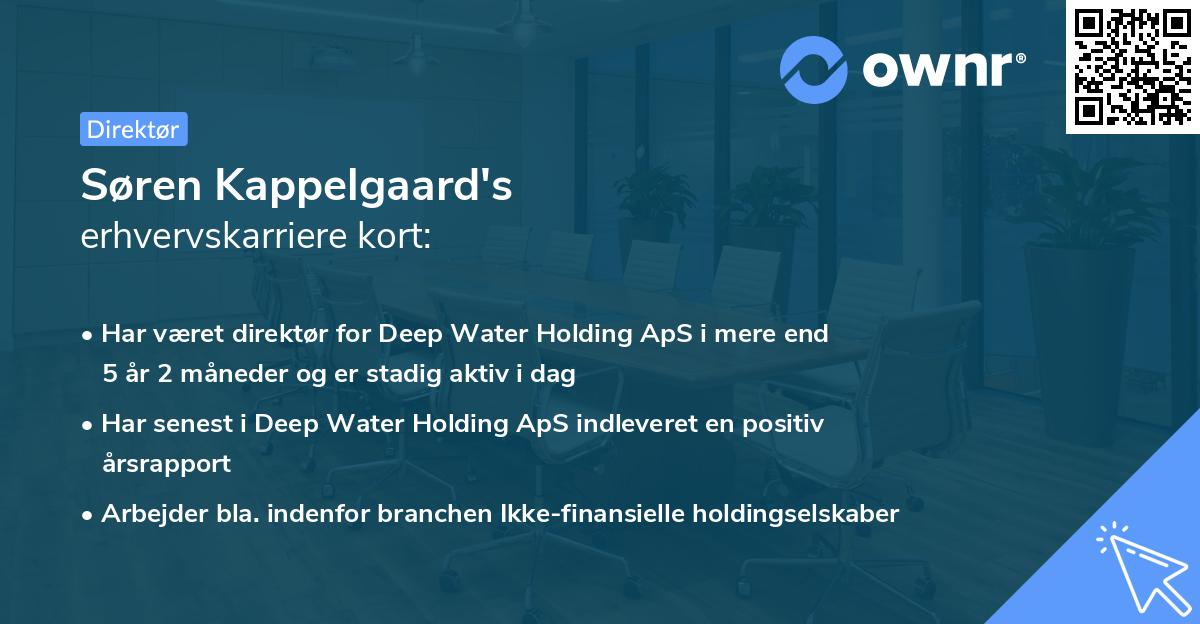 ownr®

Direktør

Søren Kappelgaard's
erhvervskarriere kort:

• Har været direktør for Deep Water Holding ApS i mere end 5 år 2 måneder og er stadig aktiv i dag
• Har senest i Deep Water Holding ApS indleveret en positiv årsrapport
• Arbejder bla. indenfor branchen Ikke-finansielle holdingselskaber